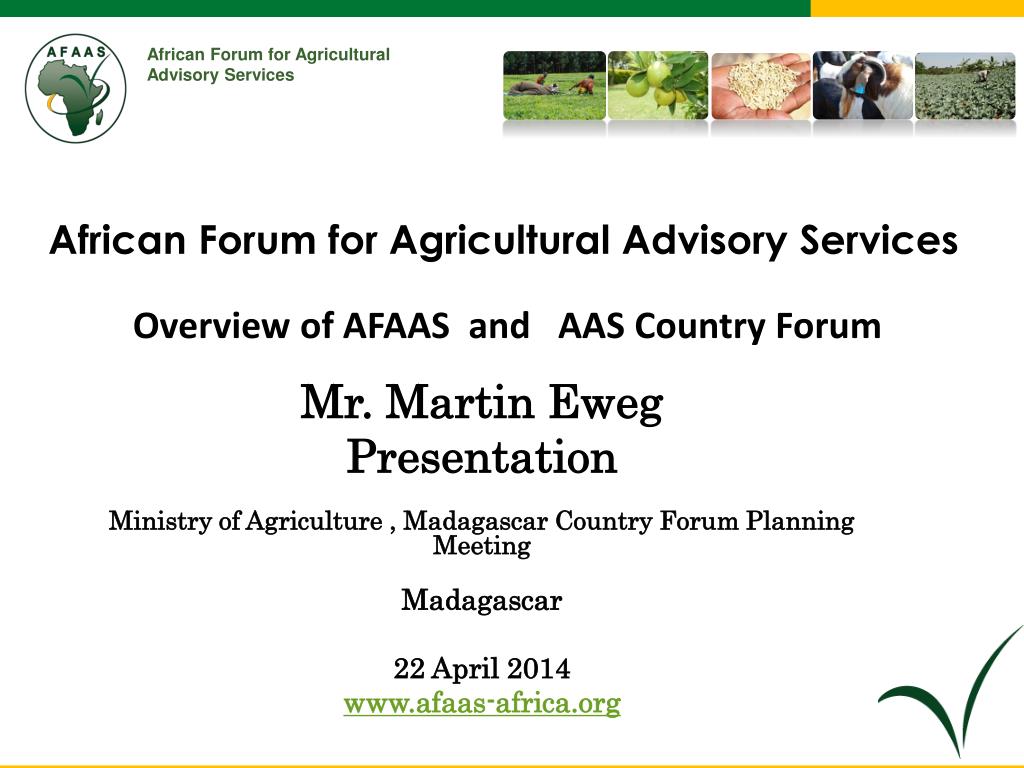 AFAAS

African Forum for Agricultural Advisory Services

African Forum for Agricultural Advisory Services

Overview of AFAAS and AAS Country Forum

Mr. Martin Eweg
Presentation

Ministry of Agriculture , Madagascar Country Forum Planning Meeting

Madagascar

22 April 2014
www.afaas-africa.org